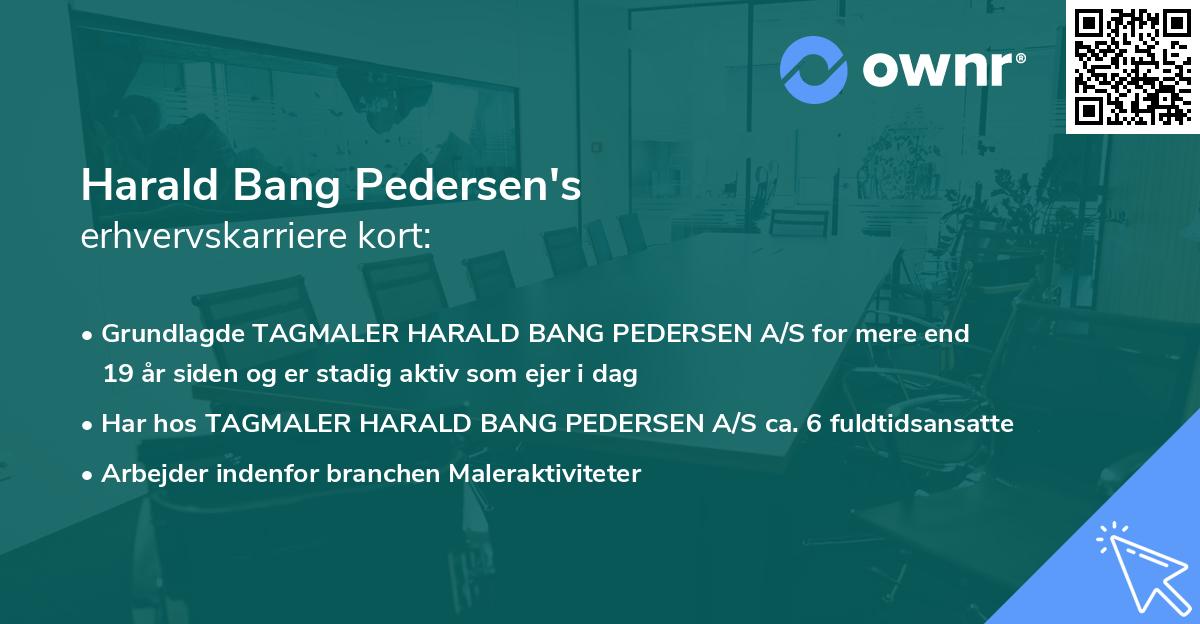 ownr®

Harald Bang Pedersen's
erhvervskarriere kort:

• Grundlagde TAGMALER HARALD BANG PEDERSEN A/S for mere end 19 år siden og er stadig aktiv som ejer i dag

• Har hos TAGMALER HARALD BANG PEDERSEN A/S ca. 6 fuldtidsansatte

• Arbejder indenfor branchen Maleraktiviteter